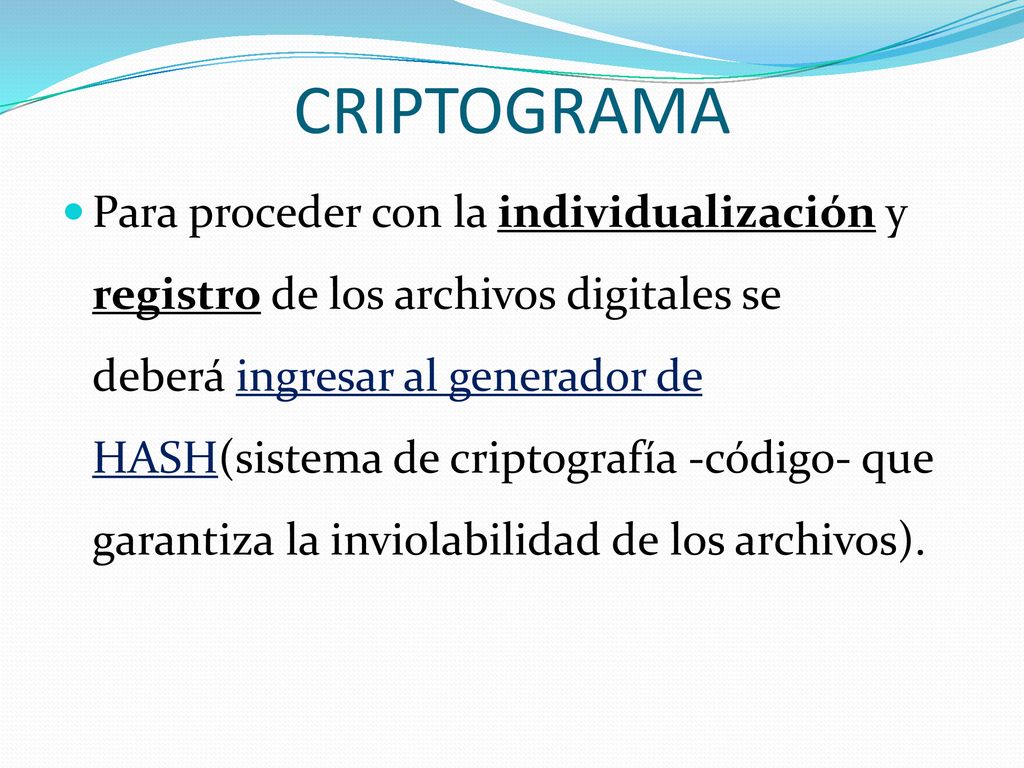 CRIPTOGRAMA

Para proceder con la individualización y registro de los archivos digitales se deberá ingresar al generador de HASH(sistema de criptografía -código- que garantiza la inviolabilidad de los archivos).